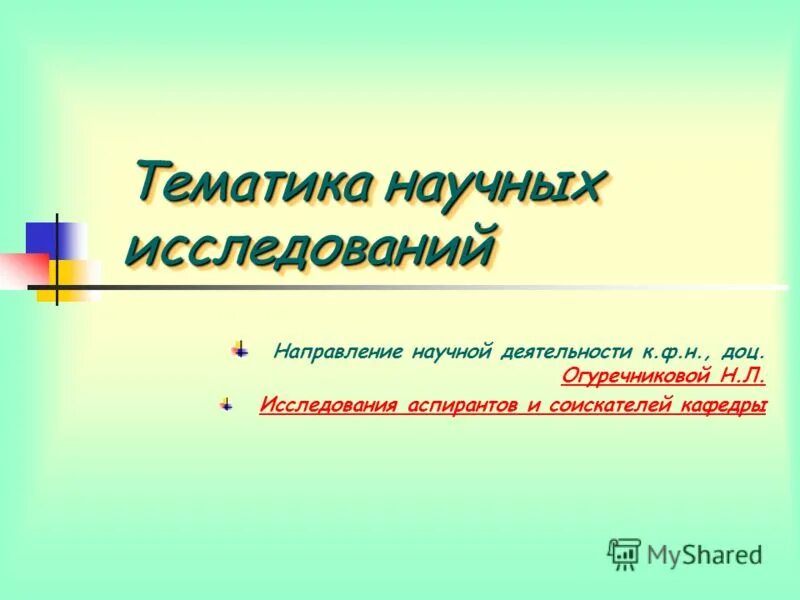 Тематика научных исследований

Направление научной деятельности к.ф.н., доц. Огуречниковой Н.Л.

Исследования аспирантов и соискателей кафедры

MyShared